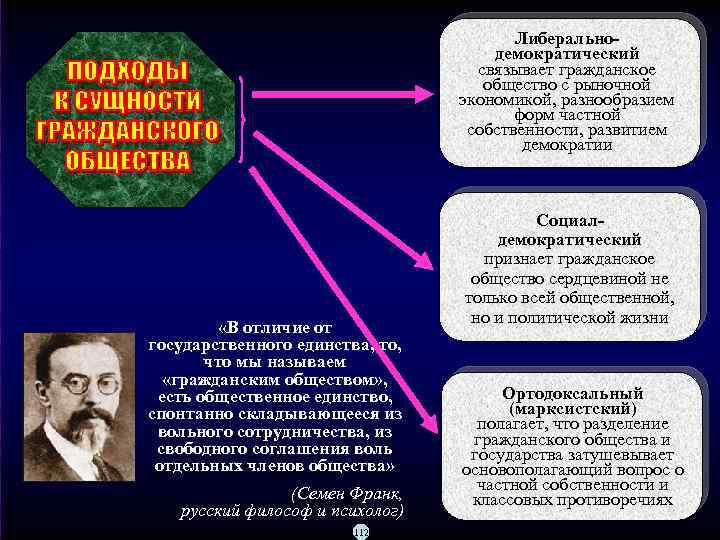 ПОДХОДЫ К СУЩНОСТИ ГРАЖДАНСКОГО ОБЩЕСТВА

Либерально-демократический связывает гражданское общество с рыночной экономикой, разнообразием форм частной собственности, развитием демократии

Социал-демократический признает гражданское общество сердцевиной не только всей общественной, но и политической жизни

Ортодоксальный (марксистский) полагает, что разделение гражданского общества и государства затушевывает основополагающий вопрос о частной собственности и классовых противоречиях

«В отличие от государственного единства, то, что мы называем «гражданским обществом», есть общественное единство, спонтанно складывающееся из вольного сотрудничества, из свободного соглашения воль отдельных членов общества»

(Семен Франк, русский философ и психолог)

112